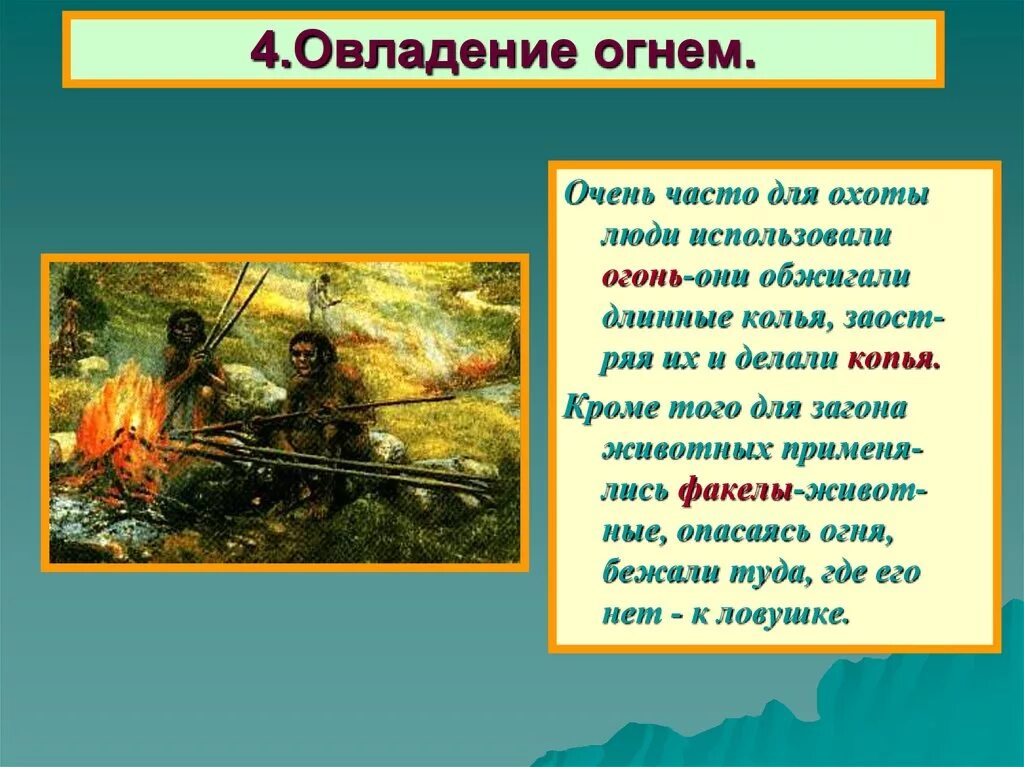 4.Овладение огнем.

Очень часто для охоты люди использовали огонь-они обжигали длинные колья, заостряя их и делали копья.

Кроме того для загона животных применялись факелы-животные, опасаясь огня, бежали туда, где его нет - к ловушке.